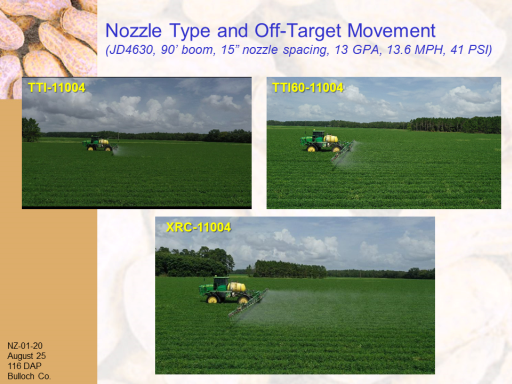 Nozzle Type and Off-Target Movement
(JD4630, 90' boom, 15" nozzle spacing, 13 GPA, 13.6 MPH, 41 PSI)

TTI-11004

TTI60-11004

XRC-11004

NZ-01-20
August 25
116 DAP
Bulloch Co.